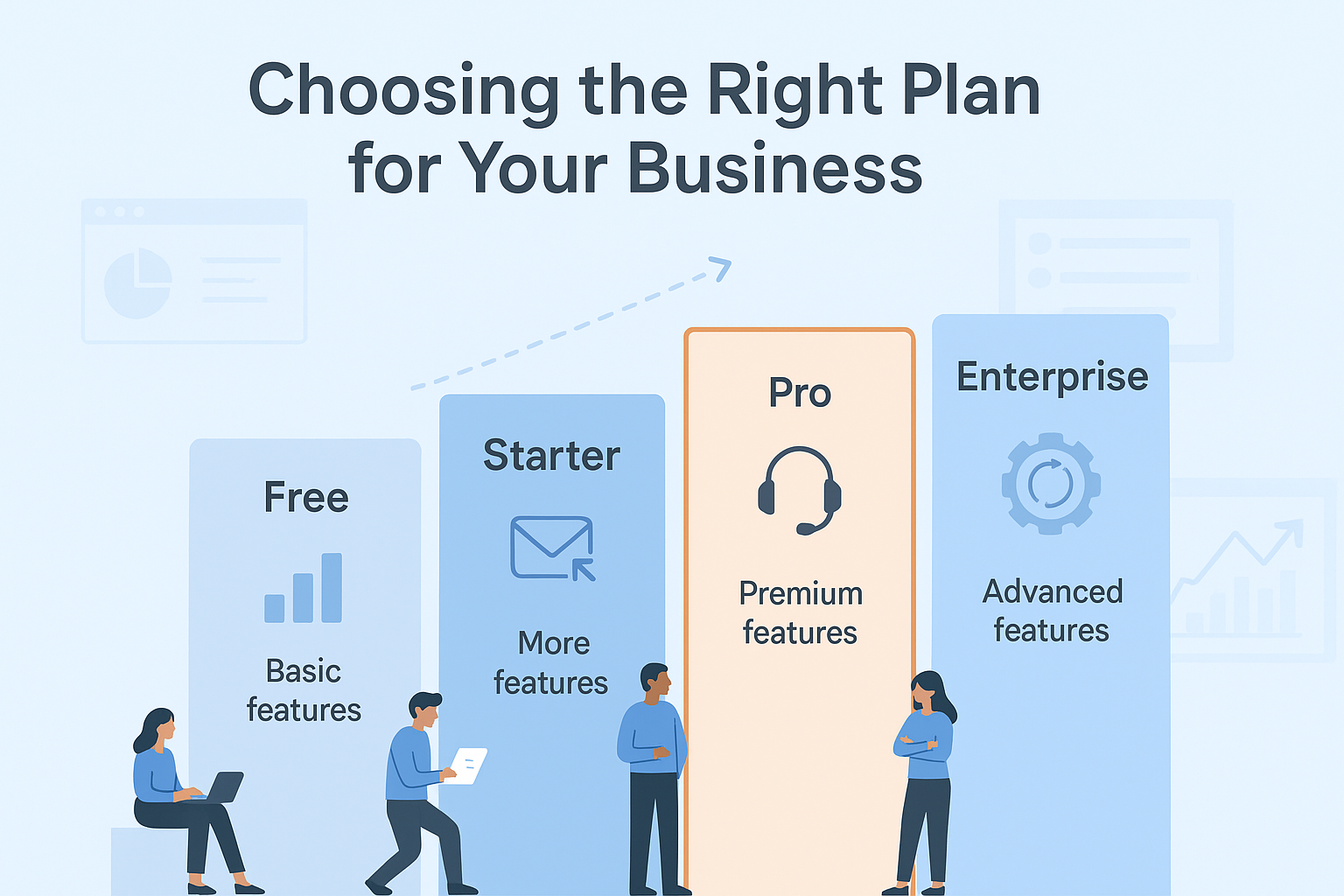 Choosing the Right Plan for Your Business

Free

Basic features

Starter

More features

Pro

Premium features

Enterprise

Advanced features